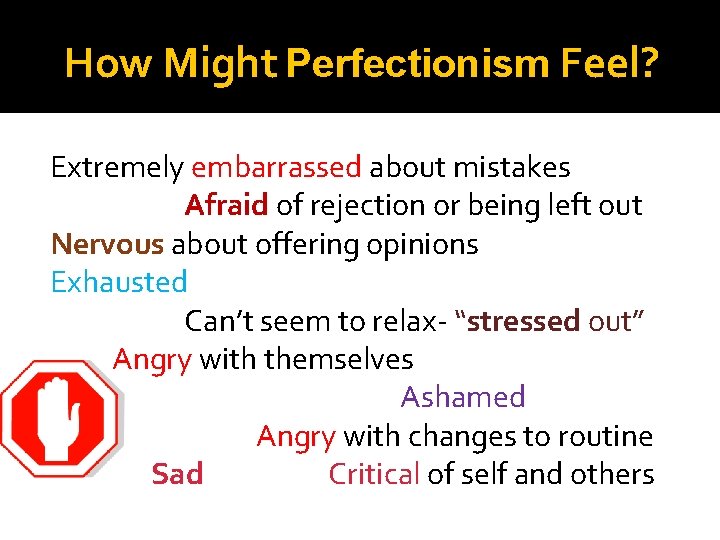 How Might Perfectionism Feel?

Extremely embarrassed about mistakes

Afraid of rejection or being left out

Nervous about offering opinions

Exhausted

Can't seem to relax- "stressed out"

Angry with themselves

Ashamed

Angry with changes to routine

Sad

Critical of self and others